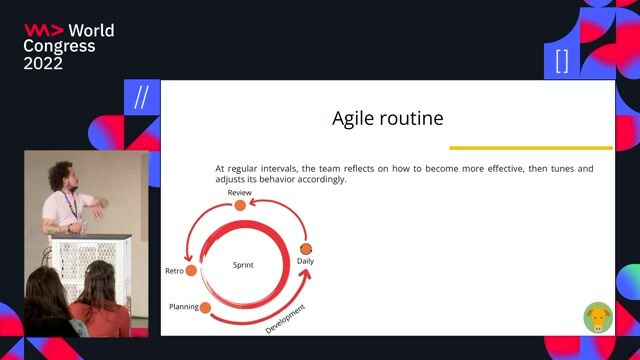 World Congress 2022

[]

//

Agile routine

At regular intervals, the team reflects on how to become more effective, then tunes and adjusts its behavior accordingly.

Review

Daily

Sprint

Retro

Planning

Development